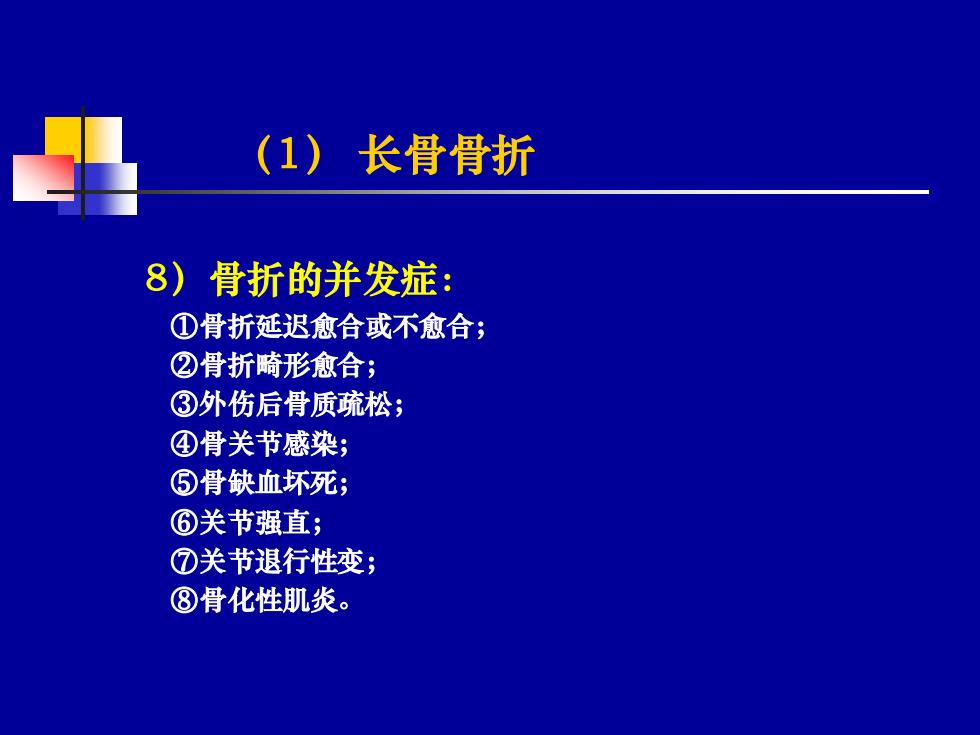 （1） 长骨骨折

8）骨折的并发症：

①骨折延迟愈合或不愈合；
②骨折畸形愈合；
③外伤后骨质疏松；
④骨关节感染；
⑤骨缺血坏死；
⑥关节强直；
⑦关节退行性变；
⑧骨化性肌炎。